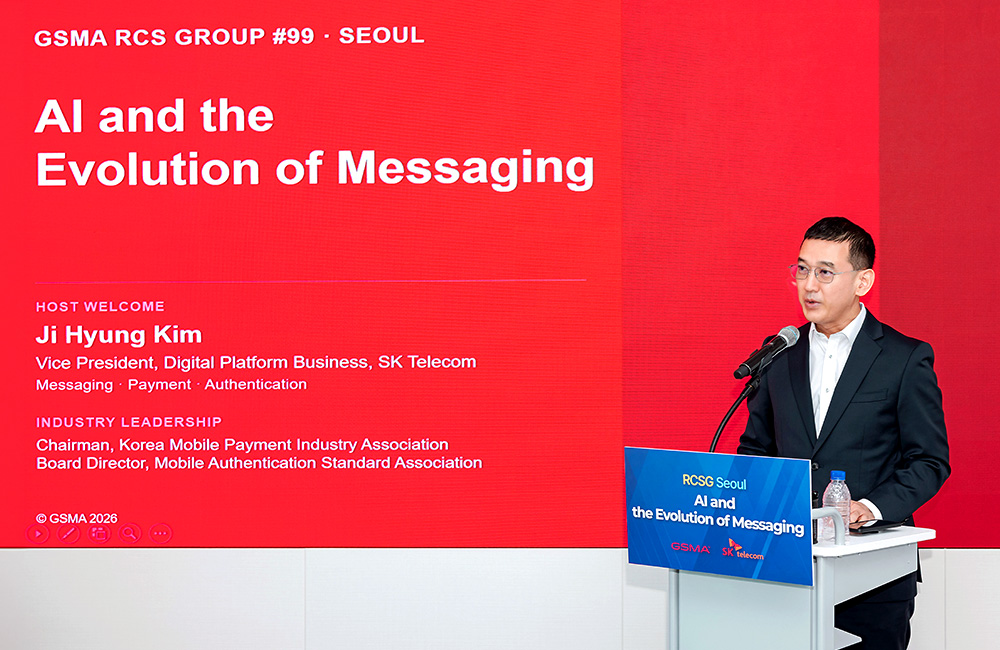 GSMA RCS GROUP #99 · SEOUL

AI and the Evolution of Messaging

HOST WELCOME

Ji Hyung Kim

Vice President, Digital Platform Business, SK Telecom

Messaging · Payment · Authentication

INDUSTRY LEADERSHIP

Chairman, Korea Mobile Payment Industry Association

Board Director, Mobile Authentication Standard Association

© GSMA 2026

RCSG Seoul

AI and the Evolution of Messaging

GSMA SK telecom